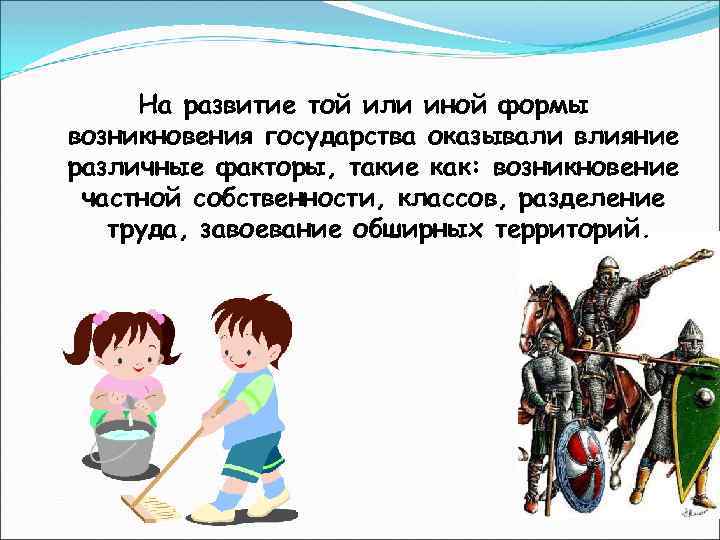 На развитие той или иной формы возникновения государства оказывали влияние различные факторы, такие как: возникновение частной собственности, классов, разделение труда, завоевание обширных территорий.